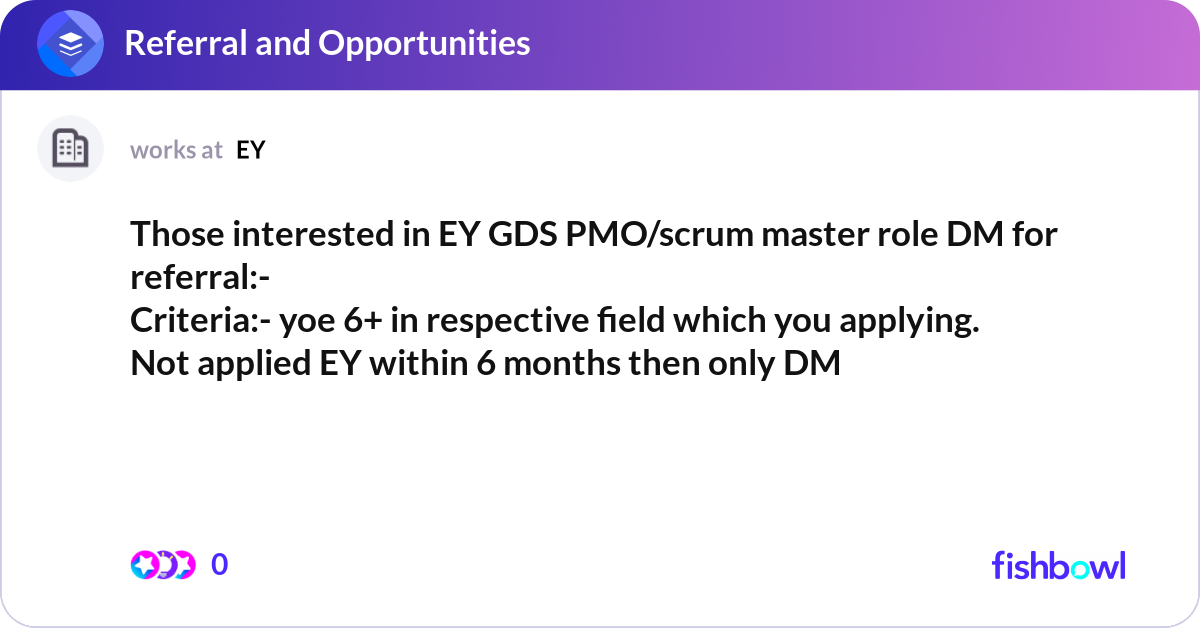 Referral and Opportunities

works at EY

Those interested in EY GDS PMO/scrum master role DM for referral:-
Criteria:- yoe 6+ in respective field which you applying.
Not applied EY within 6 months then only DM

0

fishbowl